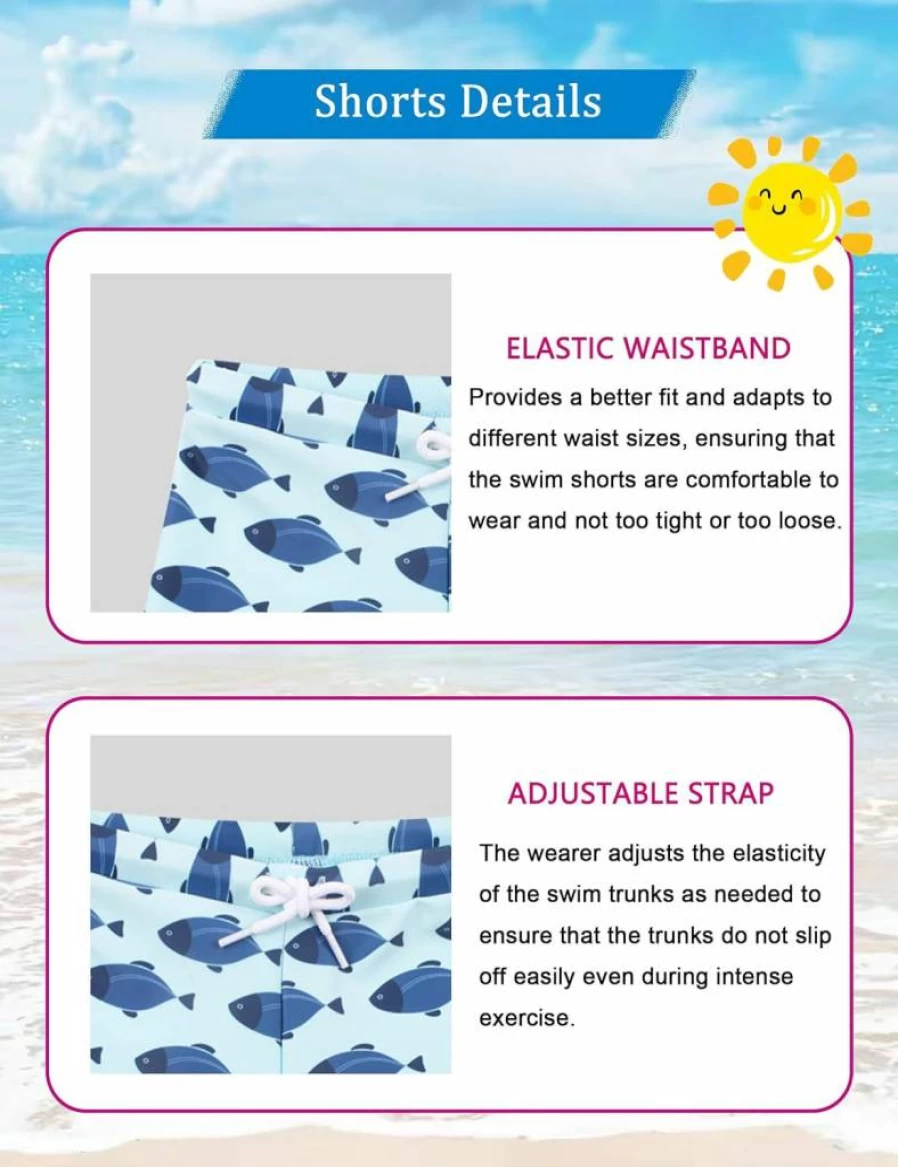 Shorts Details

ELASTIC WAISTBAND

Provides a better fit and adapts to different waist sizes, ensuring that the swim shorts are comfortable to wear and not too tight or too loose.

ADJUSTABLE STRAP

The wearer adjusts the elasticity of the swim trunks as needed to ensure that the trunks do not slip off easily even during intense exercise.